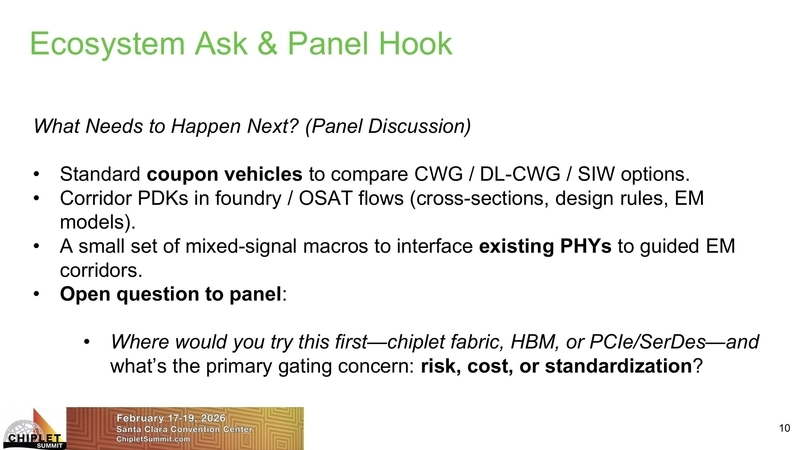 Ecosystem Ask & Panel Hook

What Needs to Happen Next? (Panel Discussion)

• Standard coupon vehicles to compare CWG / DL-CWG / SIW options.
• Corridor PDKs in foundry / OSAT flows (cross-sections, design rules, EM models).
• A small set of mixed-signal macros to interface existing PHYs to guided EM corridors.
• Open question to panel:

• Where would you try this first—chiplet fabric, HBM, or PCIe/SerDes—and what's the primary gating concern: risk, cost, or standardization?

CHIPLET SUMMIT

February 17-19, 2026
Santa Clara Convention Center
ChipletSummit.com

10